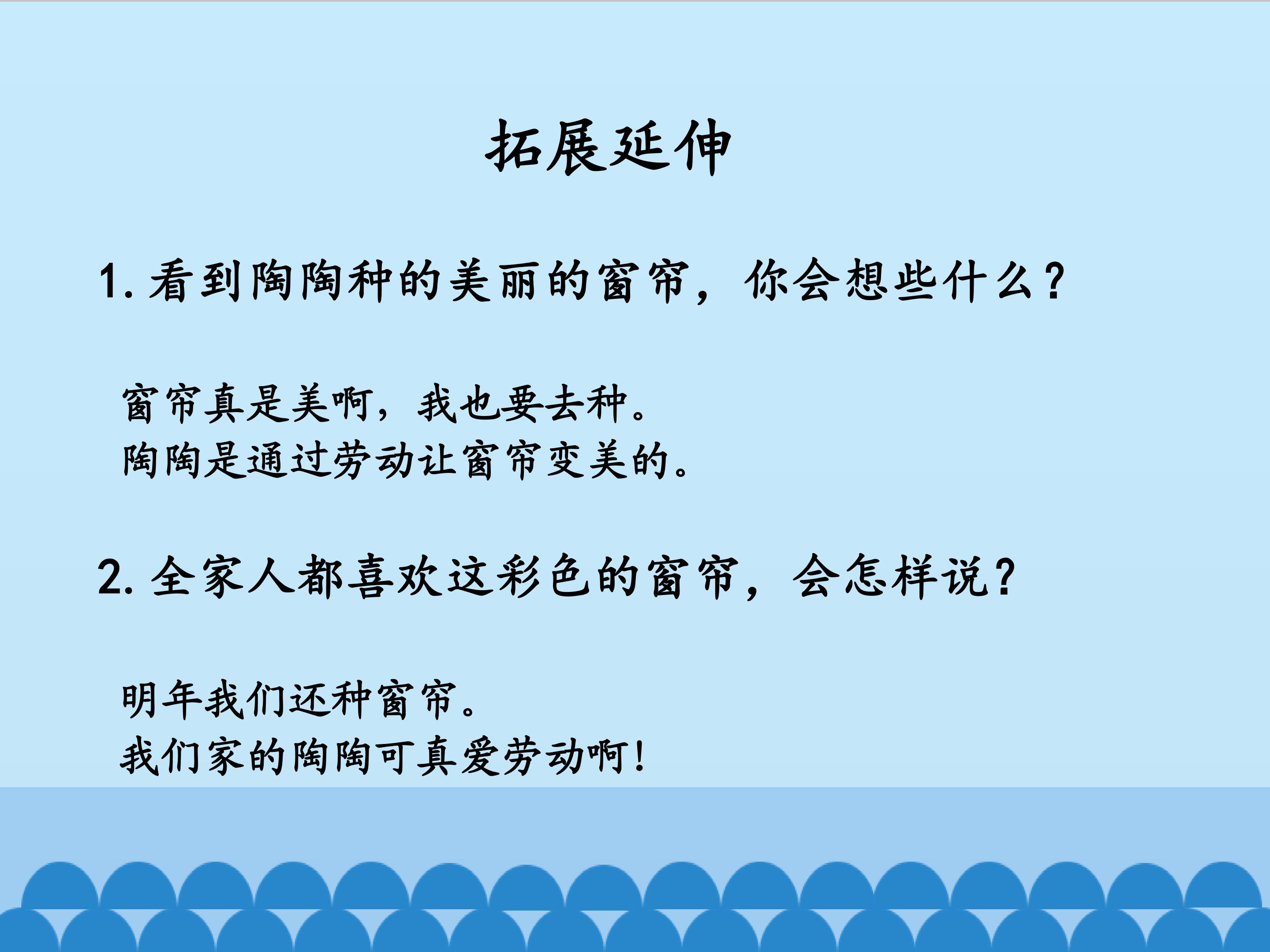 拓展延伸

1. 看到陶陶种的美丽的窗帘，你会想些什么？

窗帘真是美啊，我也要去种。
陶陶是通过劳动让窗帘变美的。

2. 全家人都喜欢这彩色的窗帘，会怎样说？

明年我们还种窗帘。
我们家的陶陶可真爱劳动啊！